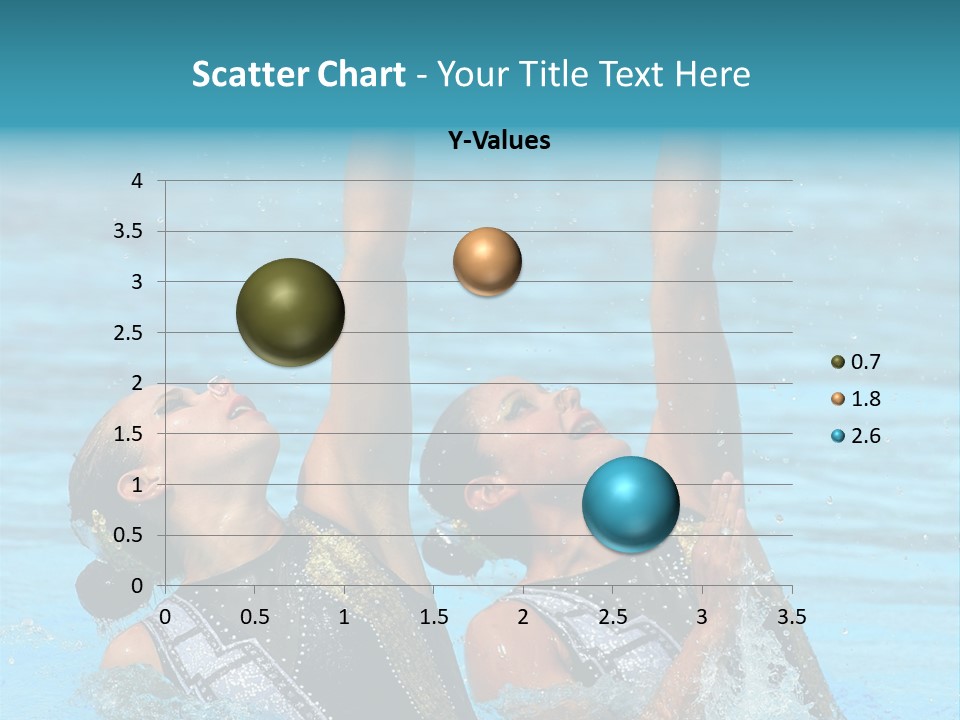 Scatter Chart - Your Title Text Here

Y-Values

4
3.5
3
2.5
2
1.5
1
0.5
0

0 0.5 1 1.5 2 2.5 3 3.5

0.7
1.8
2.6